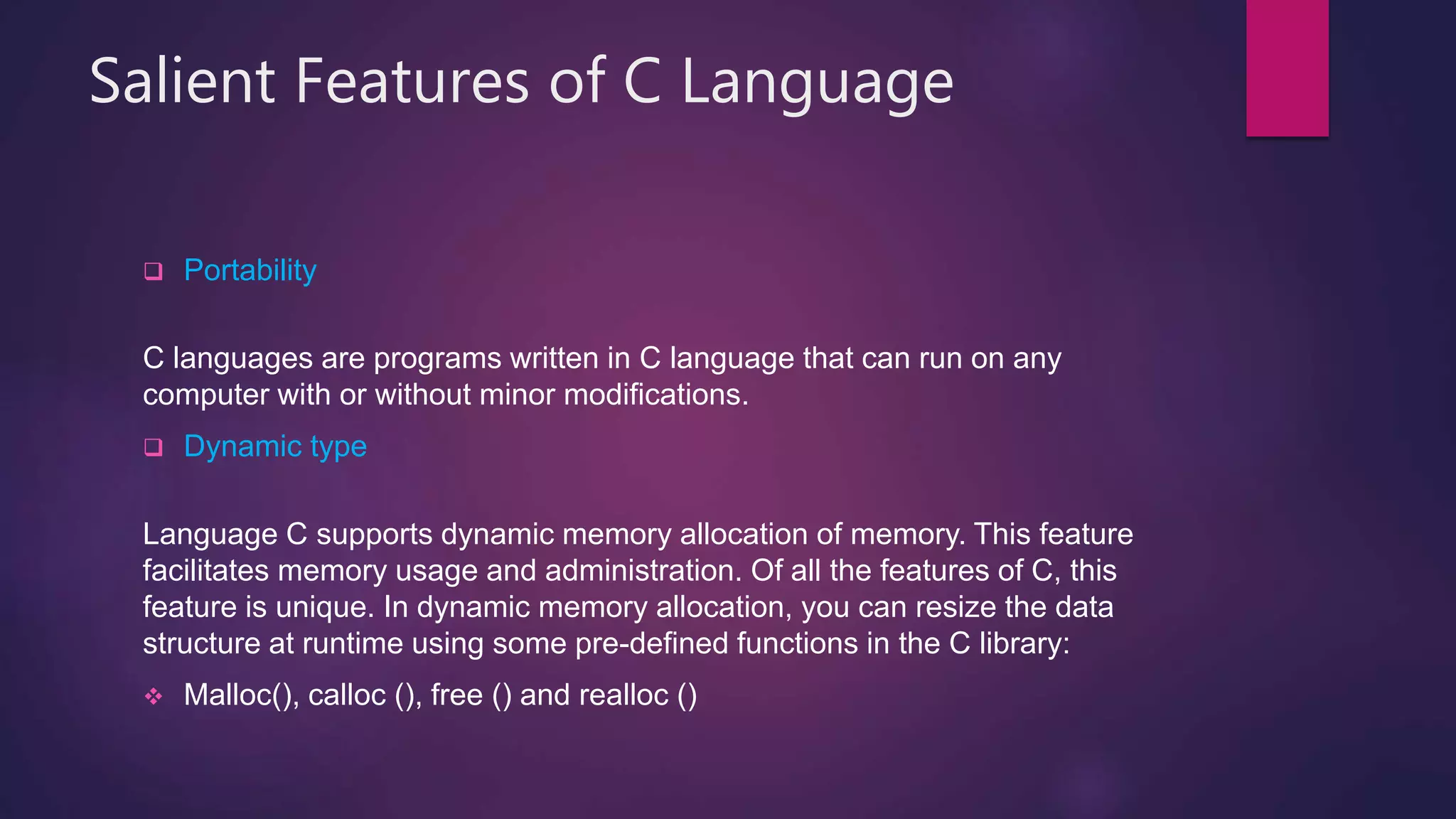 Salient Features of C Language

❑ Portability

C languages are programs written in C language that can run on any computer with or without minor modifications.

❑ Dynamic type

Language C supports dynamic memory allocation of memory. This feature facilitates memory usage and administration. Of all the features of C, this feature is unique. In dynamic memory allocation, you can resize the data structure at runtime using some pre-defined functions in the C library:

❖ Malloc(), calloc (), free () and realloc ()